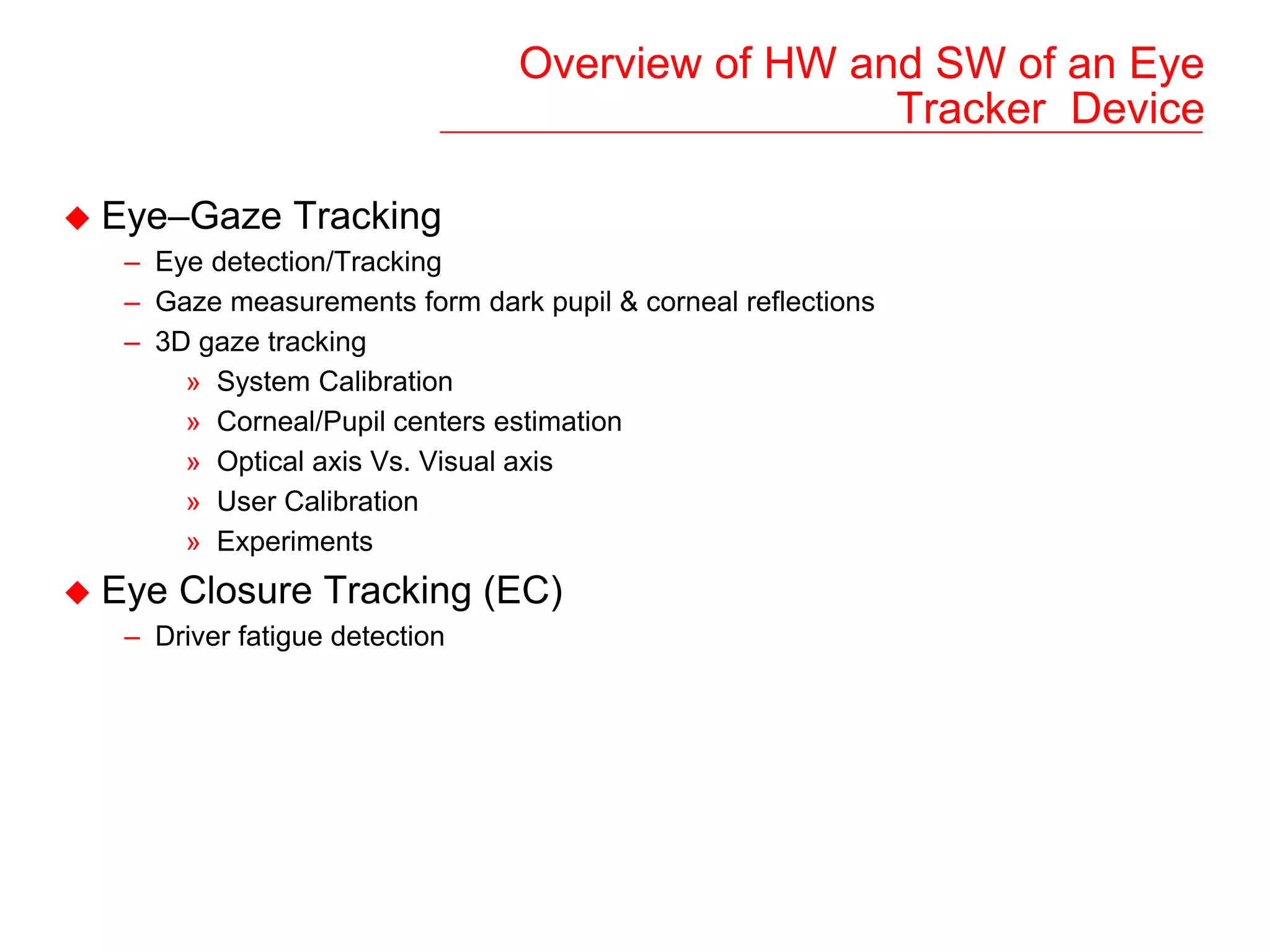 Overview of HW and SW of an Eye Tracker Device

◆ Eye–Gaze Tracking
– Eye detection/Tracking
– Gaze measurements form dark pupil & corneal reflections
– 3D gaze tracking
» System Calibration
» Corneal/Pupil centers estimation
» Optical axis Vs. Visual axis
» User Calibration
» Experiments
◆ Eye Closure Tracking (EC)
– Driver fatigue detection